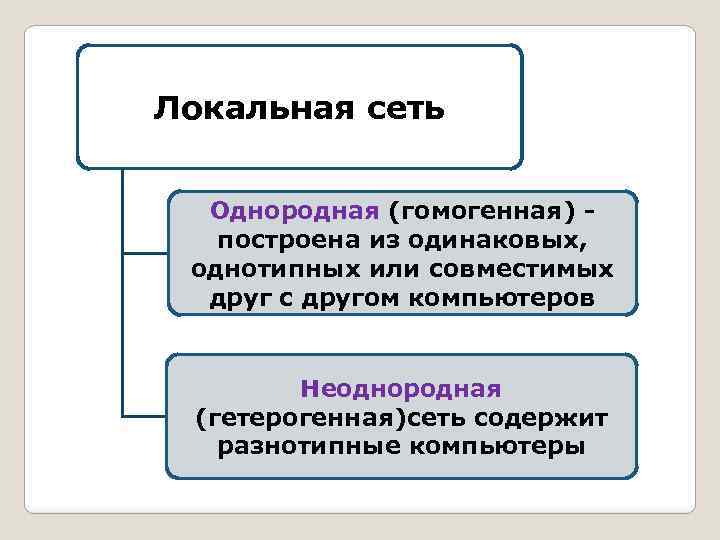 Локальная сеть

Однородная (гомогенная) - построена из одинаковых, однотипных или совместимых друг с другом компьютеров

Неоднородная (гетерогенная)сеть содержит разнотипные компьютеры